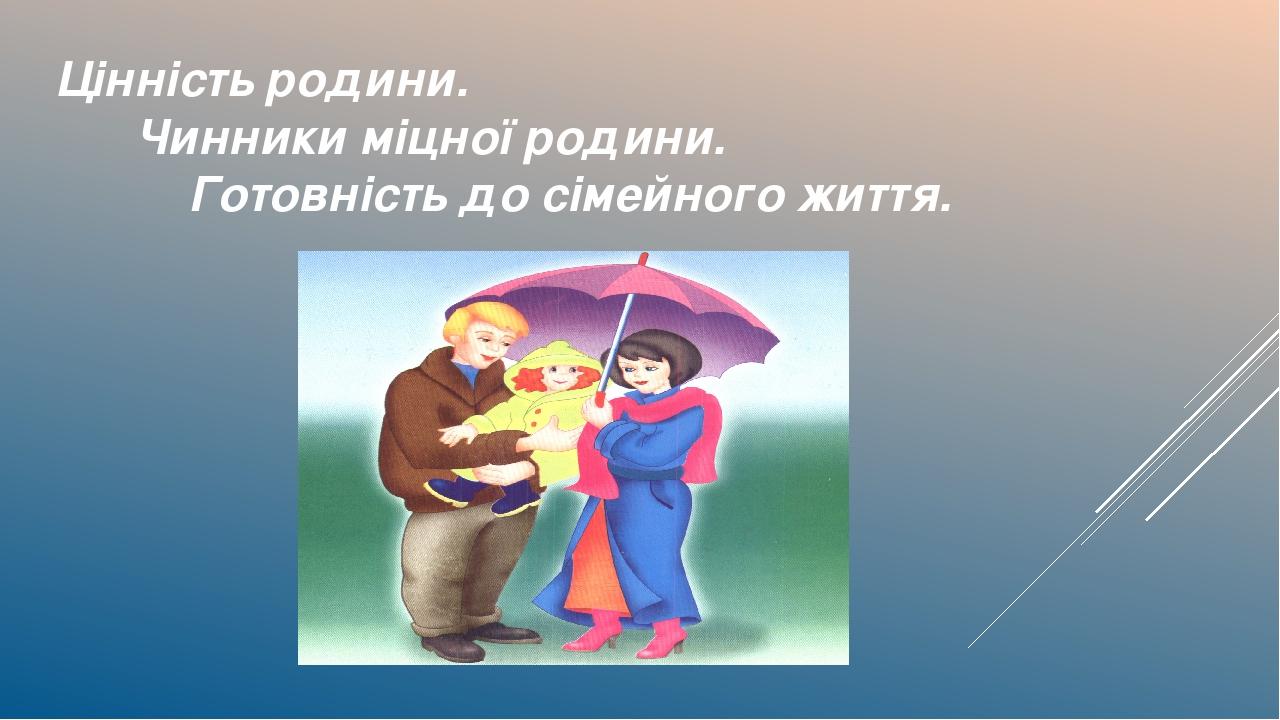 Цінність родини.
Чинники міцної родини.
Готовність до сімейного життя.